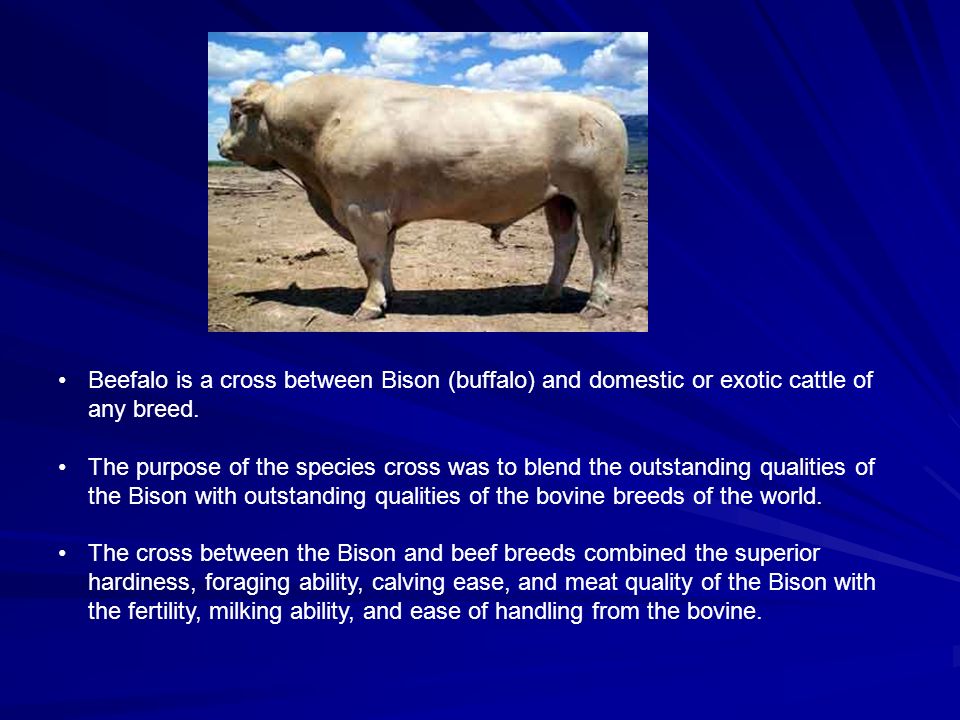 • Beefalo is a cross between Bison (buffalo) and domestic or exotic cattle of any breed.

• The purpose of the species cross was to blend the outstanding qualities of the Bison with outstanding qualities of the bovine breeds of the world.

• The cross between the Bison and beef breeds combined the superior hardiness, foraging ability, calving ease, and meat quality of the Bison with the fertility, milking ability, and ease of handling from the bovine.